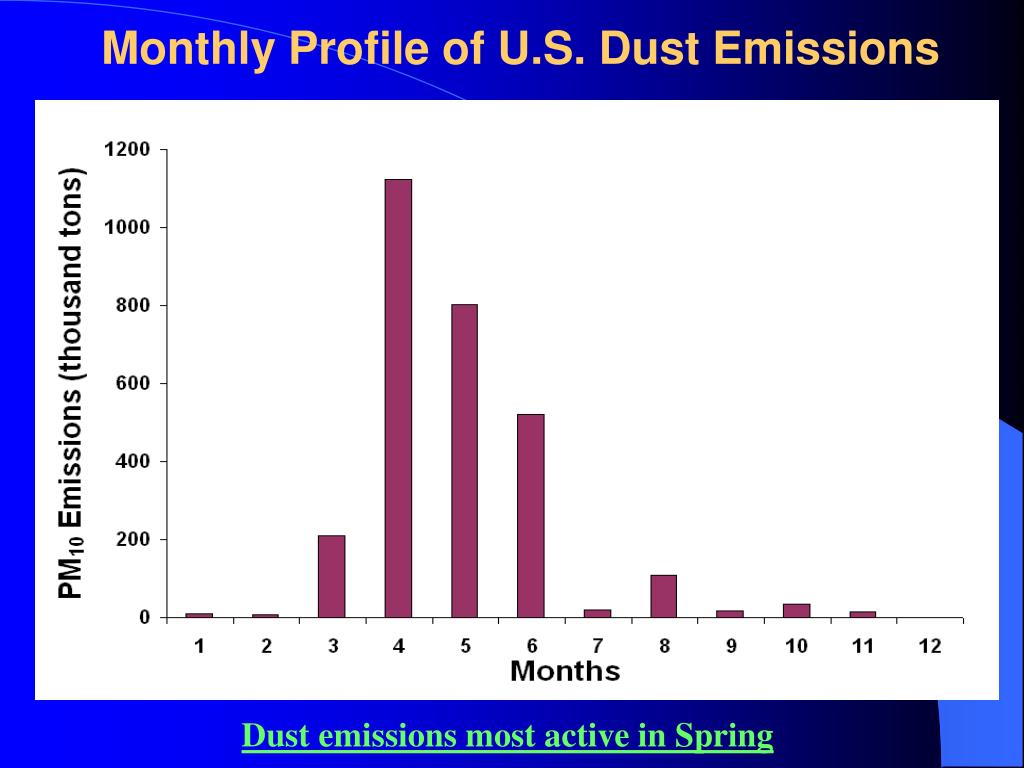 Monthly Profile of U.S. Dust Emissions

$PM_{10}$ Emissions (thousand tons)

1200
1000
800
600
400
200
0

1 2 3 4 5 6 7 8 9 10 11 12

Months

Dust emissions most active in Spring